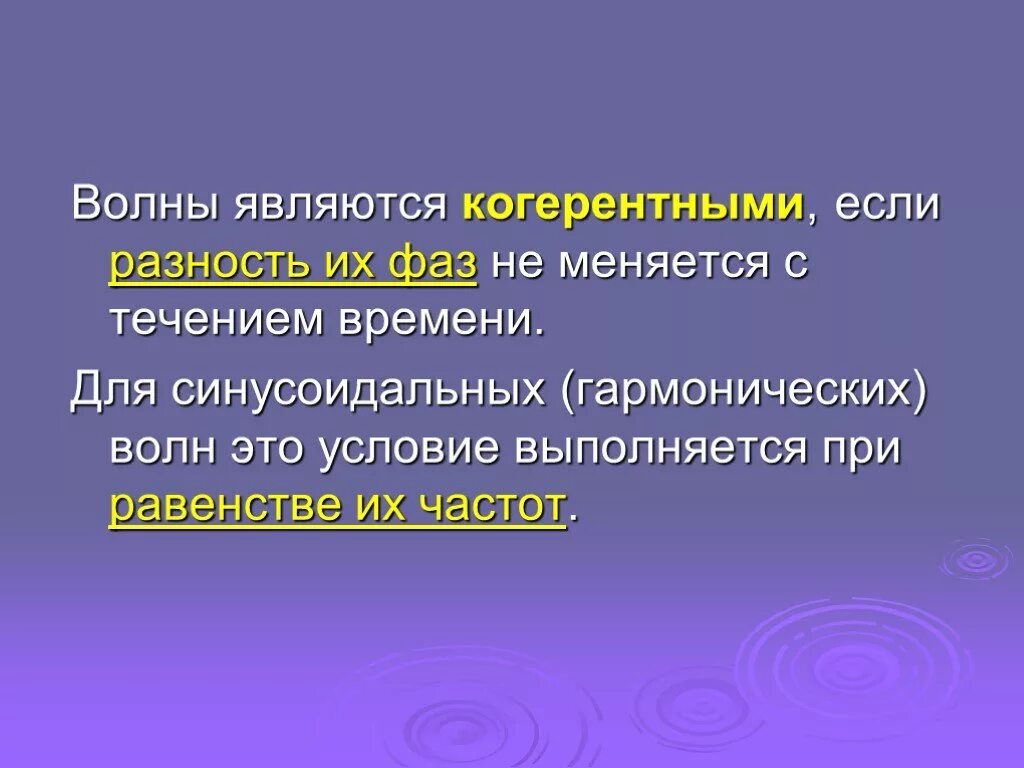 Волны являются когерентными, если разность их фаз не меняется с течением времени.

Для синусоидальных (гармонических) волн это условие выполняется при равенстве их частот.